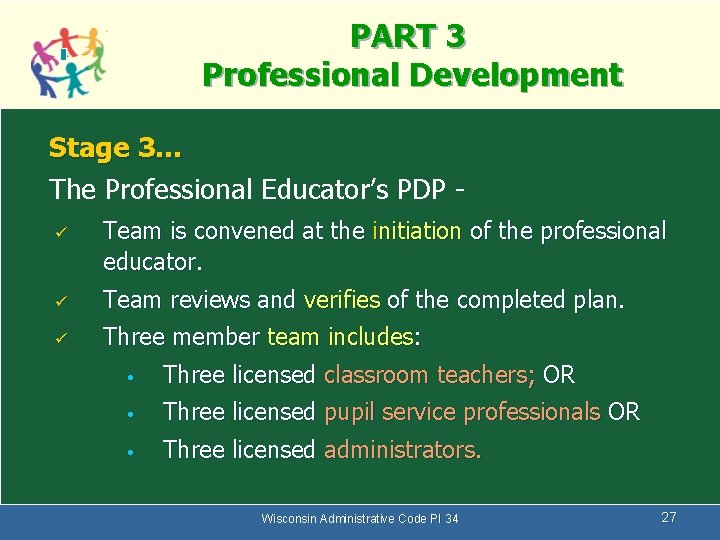 PART 3
Professional Development

Stage 3…

The Professional Educator's PDP -

✓ Team is convened at the initiation of the professional educator.
✓ Team reviews and verifies of the completed plan.
✓ Three member team includes:
• Three licensed classroom teachers; OR
• Three licensed pupil service professionals OR
• Three licensed administrators.

Wisconsin Administrative Code PI 34

27